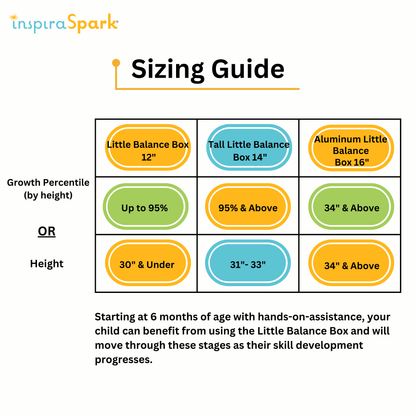 inspiraSpark

Sizing Guide

| | Little Balance Box 12" | Tall Little Balance Box 14" | Aluminum Little Balance Box 16" |
|---|---|---|---|
| Growth Percentile (by height) | Up to 95% | 95% & Above | 34" & Above |
| OR Height | 30" & Under | 31"- 33" | 34" & Above |

Starting at 6 months of age with hands-on-assistance, your child can benefit from using the Little Balance Box and will move through these stages as their skill development progresses.